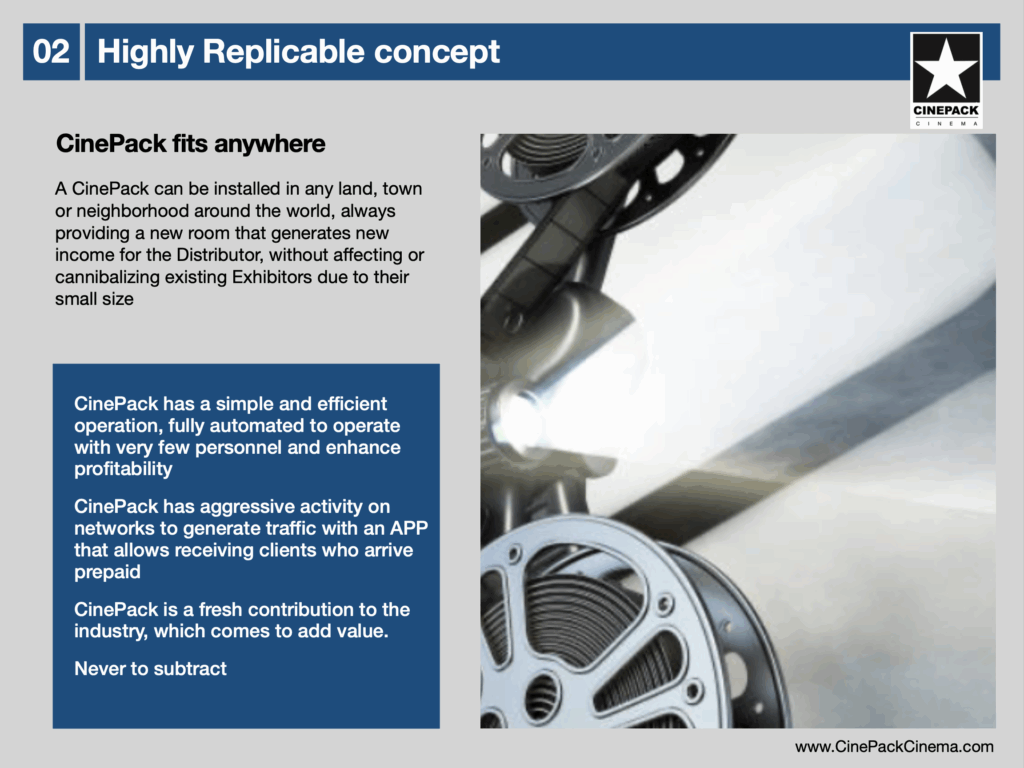 02 Highly Replicable concept

CINEPACK
CINEMA

CinePack fits anywhere

A CinePack can be installed in any land, town or neighborhood around the world, always providing a new room that generates new income for the Distributor, without affecting or cannibalizing existing Exhibitors due to their small size

CinePack has a simple and efficient operation, fully automated to operate with very few personnel and enhance profitability

CinePack has aggressive activity on networks to generate traffic with an APP that allows receiving clients who arrive prepaid

CinePack is a fresh contribution to the industry, which comes to add value.

Never to subtract

www.CinePackCinema.com